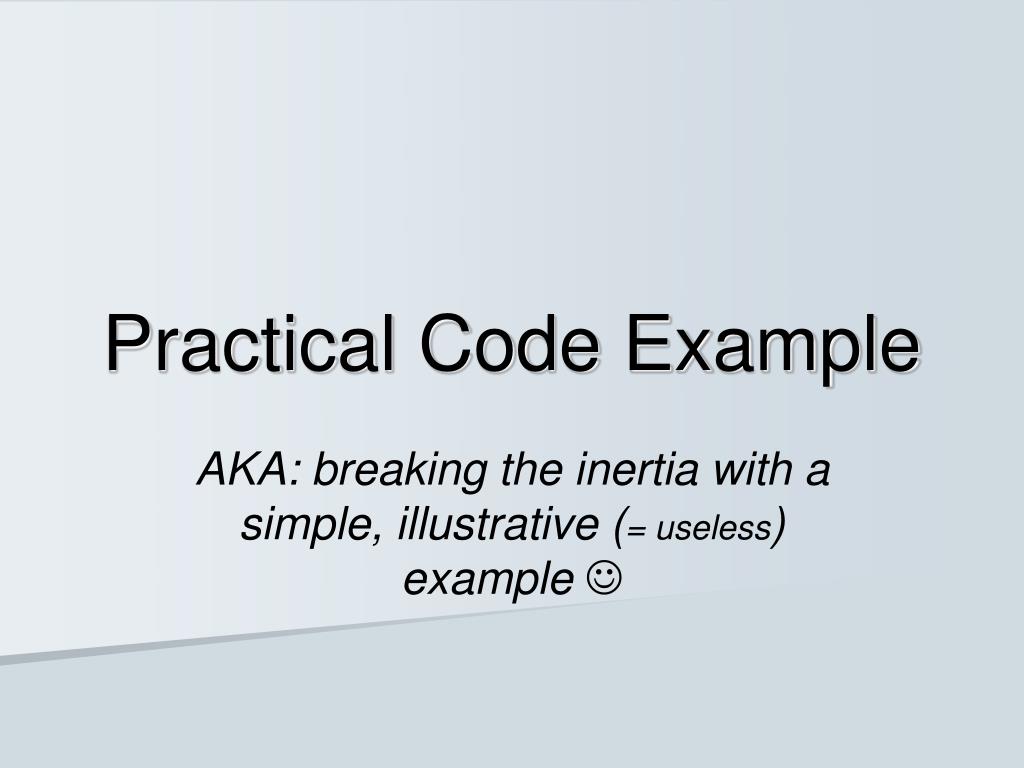 Practical Code Example

AKA: breaking the inertia with a simple, illustrative (= useless) example ☺